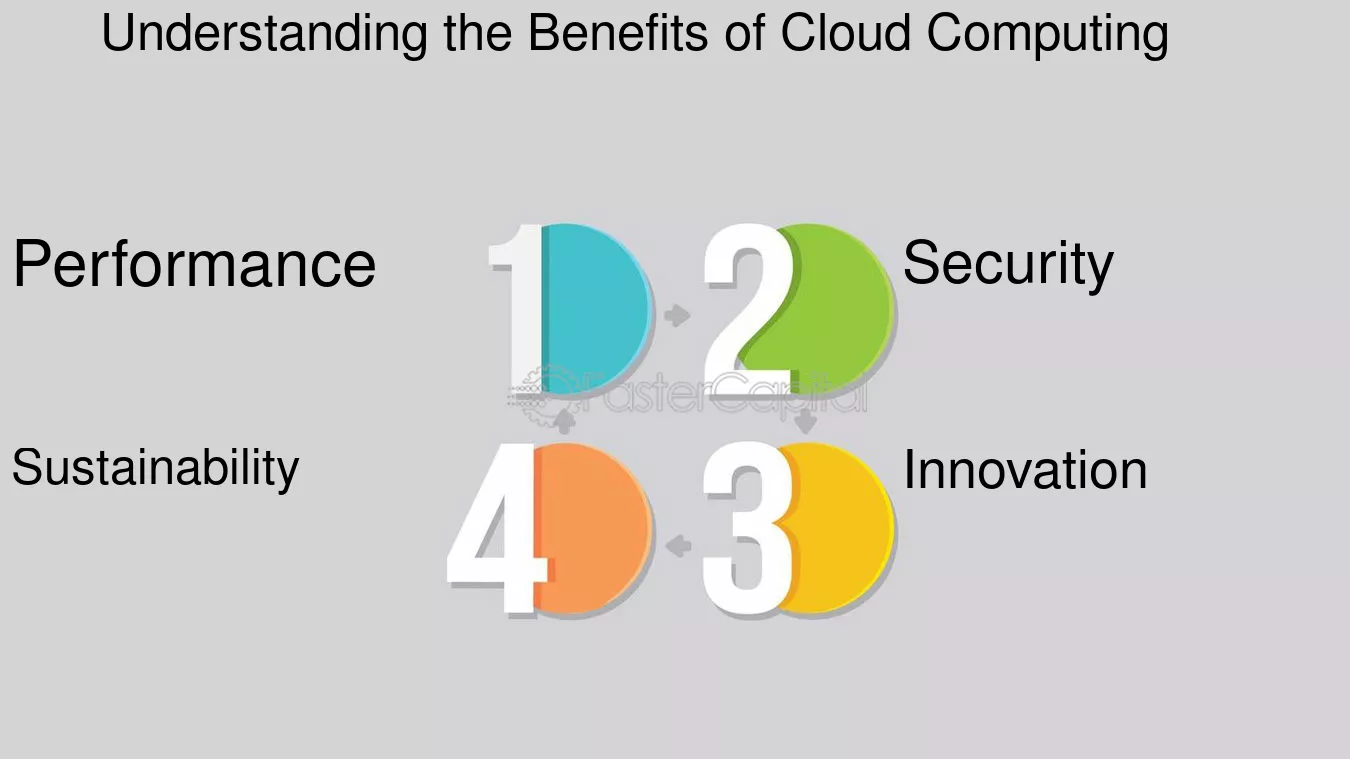 Understanding the Benefits of Cloud Computing

Performance

1

2

Security

FasterCapital

Sustainability

4

3

Innovation